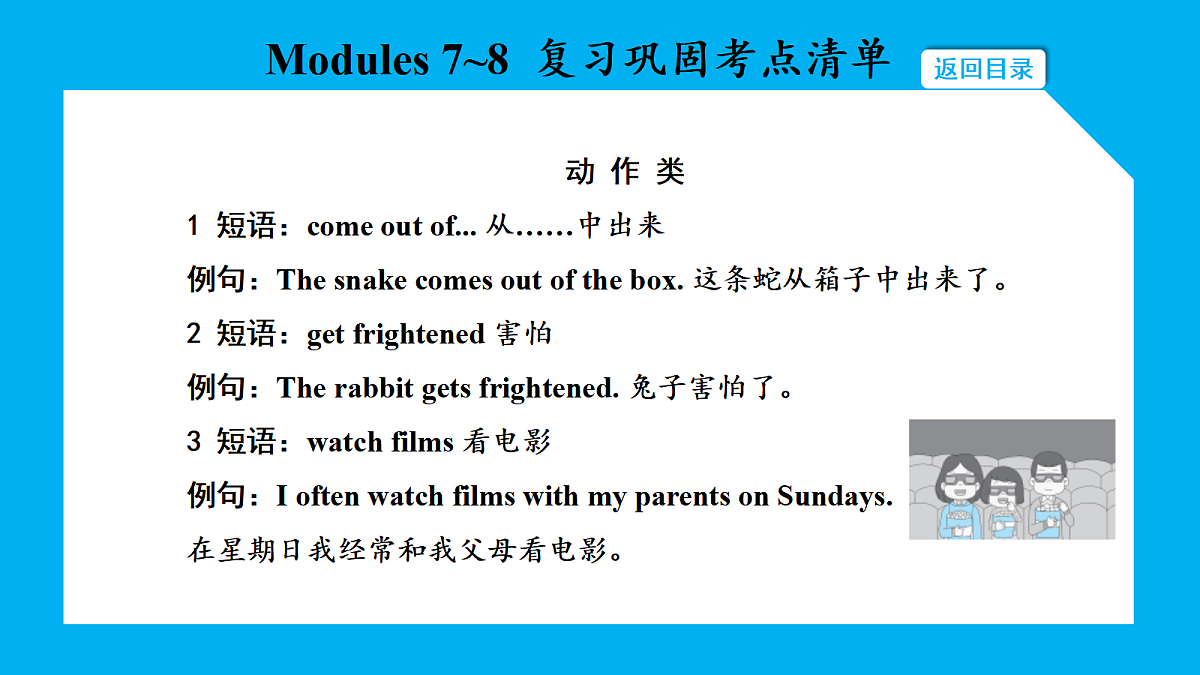 Modules 7~8 复习巩固考点清单

返回目录

动 作 类

1 短语：come out of... 从……中出来

例句：The snake comes out of the box. 这条蛇从箱子中出来了。

2 短语：get frightened 害怕

例句：The rabbit gets frightened. 兔子害怕了。

3 短语：watch films 看电影

例句：I often watch films with my parents on Sundays. 在星期日我经常和我父母看电影。